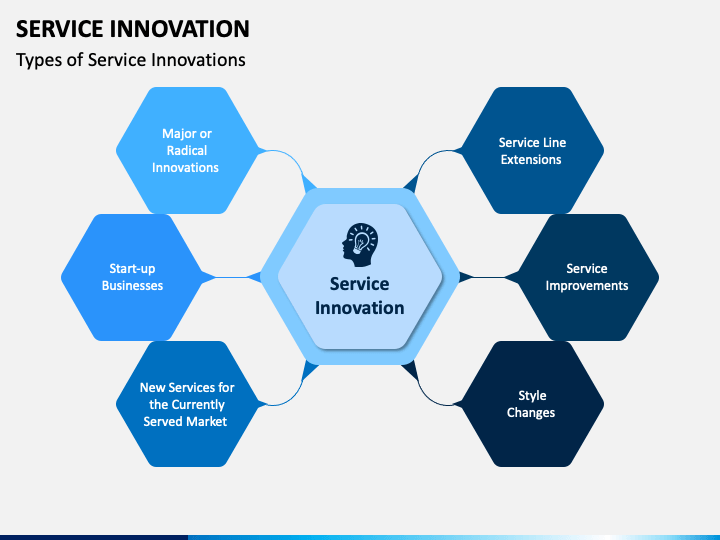 SERVICE INNOVATION

Types of Service Innovations

Major or Radical Innovations

Start-up Businesses

New Services for the Currently Served Market

Service Innovation

Service Line Extensions

Service Improvements

Style Changes